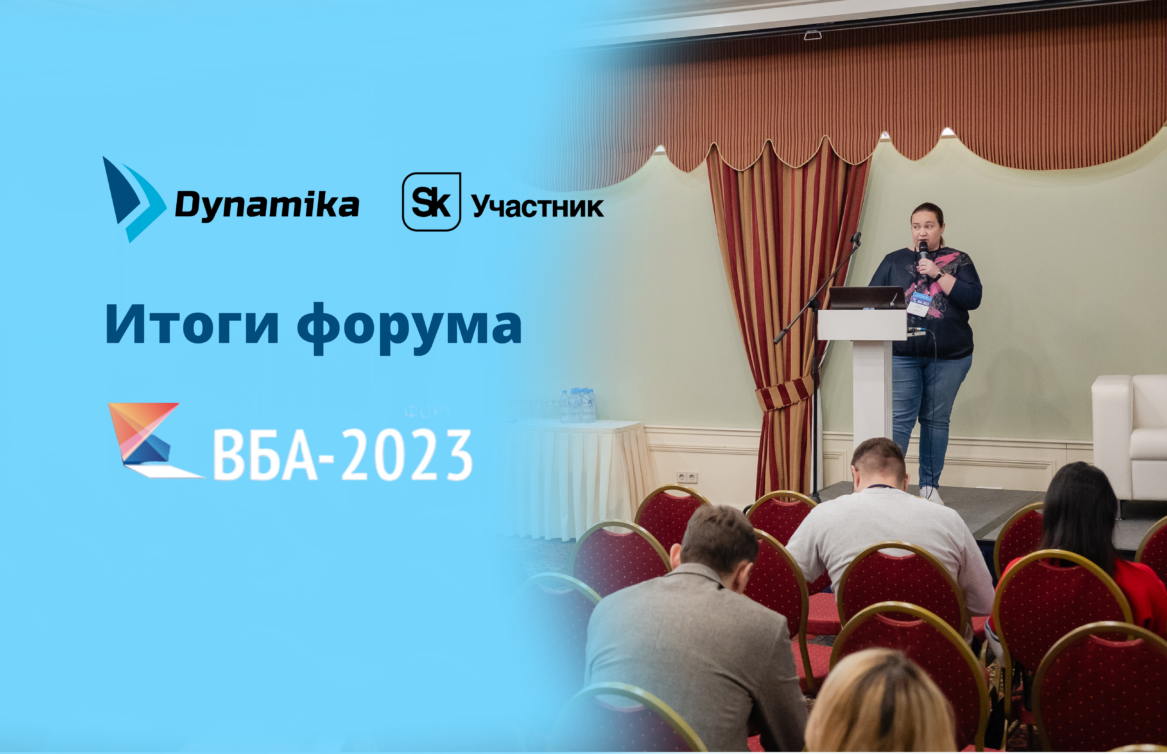 Dynamika

Sk Участник

Итоги форума

ВБА-2023